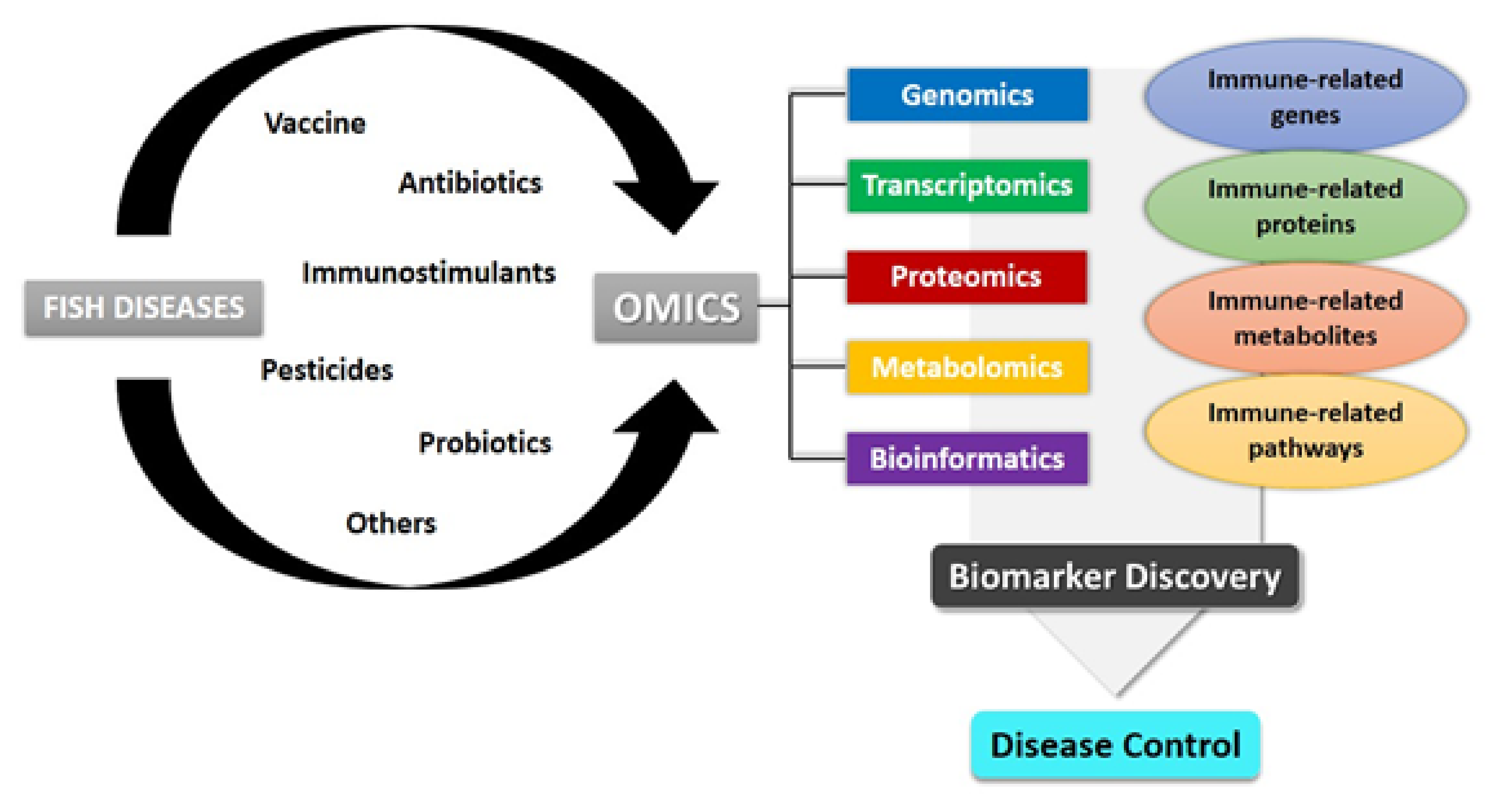 FISH DISEASES

Vaccine

Antibiotics

Immunostimulants

Pesticides

Probiotics

Others

OMICS

Genomics

Transcriptomics

Proteomics

Metabolomics

Bioinformatics

Immune-related genes

Immune-related proteins

Immune-related metabolites

Immune-related pathways

Biomarker Discovery

Disease Control